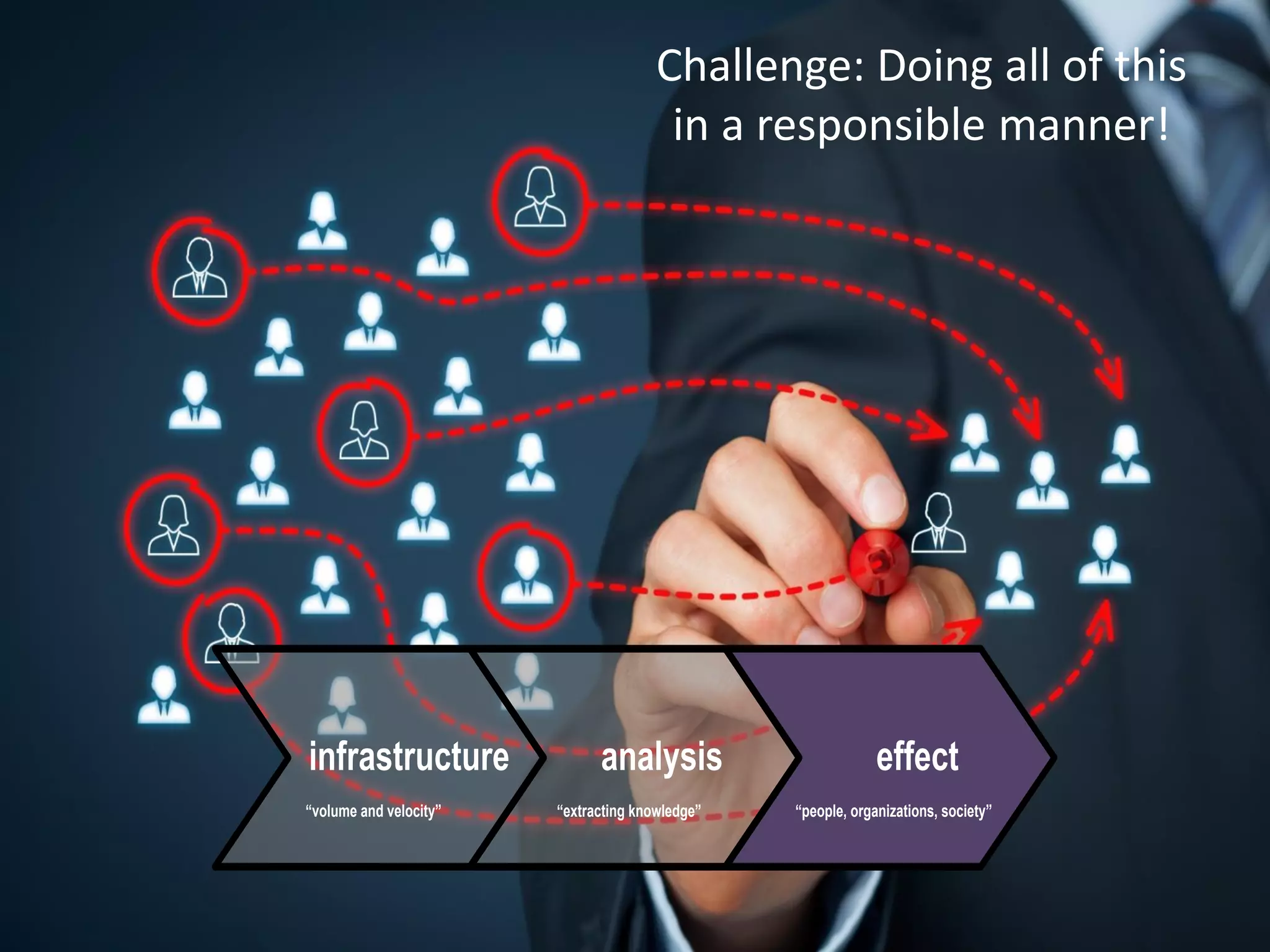 Challenge: Doing all of this in a responsible manner!

infrastructure
“volume and velocity”

analysis
“extracting knowledge”

effect
“people, organizations, society”